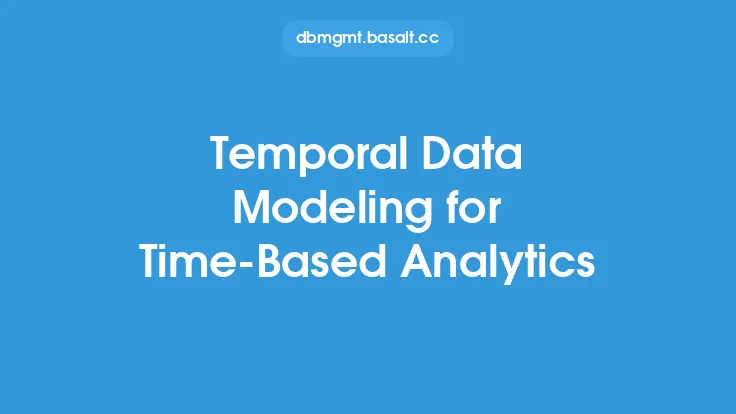 dbmgmt.basalt.cc

Temporal Data Modeling for Time-Based Analytics